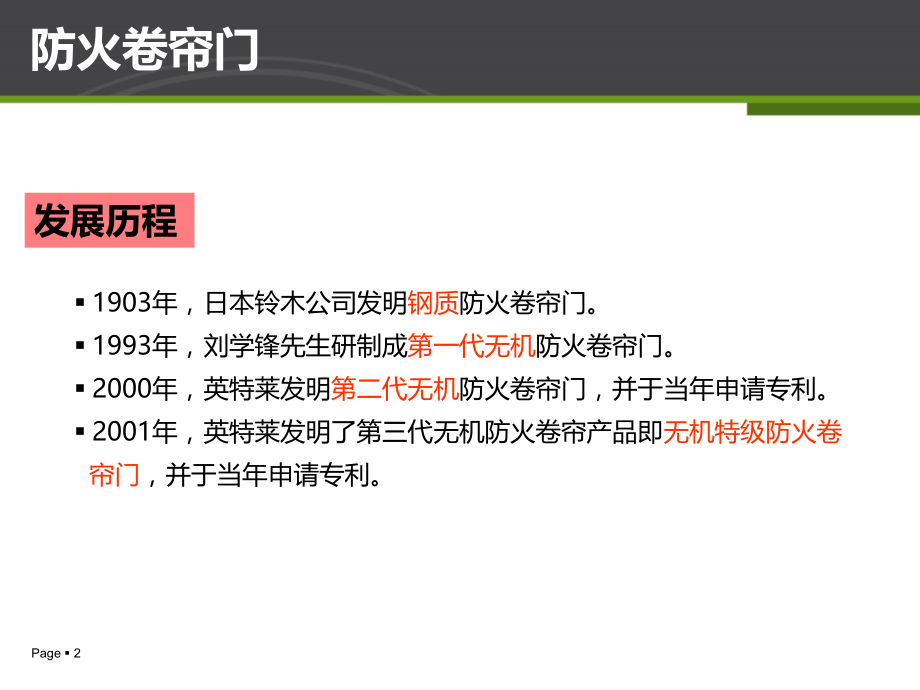 防火卷帘门

发展历程

▪ 1903年，日本铃木公司发明钢质防火卷帘门。
▪ 1993年，刘学锋先生研制成第一代无机防火卷帘门。
▪ 2000年，英特莱发明第二代无机防火卷帘门，并于当年申请专利。
▪ 2001年，英特莱发明了第三代无机防火卷帘产品即无机特级防火卷帘门，并于当年申请专利。

Page ▪ 2